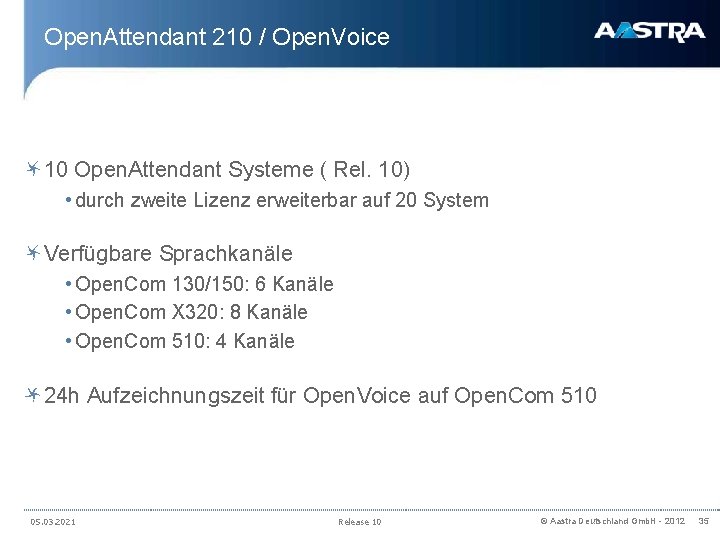 OpenAttendant 210 / OpenVoice

AASTRA

10 OpenAttendant Systeme ( Rel. 10)
• durch zweite Lizenz erweiterbar auf 20 System

Verfügbare Sprachkanäle
• OpenCom 130/150: 6 Kanäle
• OpenCom X320: 8 Kanäle
• OpenCom 510: 4 Kanäle

24h Aufzeichnungszeit für OpenVoice auf OpenCom 510

05.03.2021 Release 10 © Aastra Deutschland GmbH - 2012 35